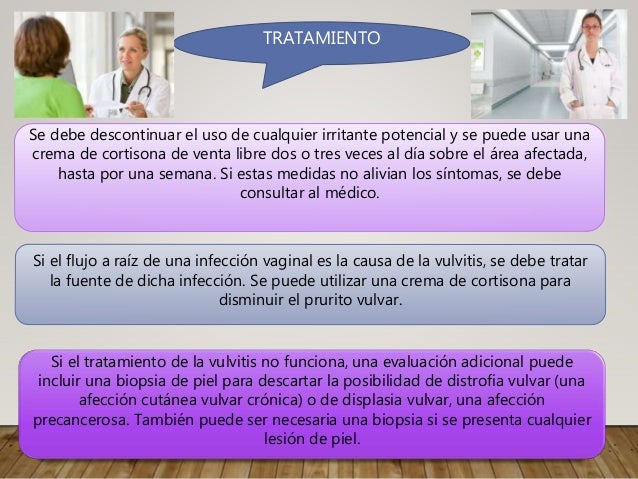 TRATAMIENTO

Se debe descontinuar el uso de cualquier irritante potencial y se puede usar una crema de cortisona de venta libre dos o tres veces al día sobre el área afectada, hasta por una semana. Si estas medidas no alivian los síntomas, se debe consultar al médico.

Si el flujo a raíz de una infección vaginal es la causa de la vulvitis, se debe tratar la fuente de dicha infección. Se puede utilizar una crema de cortisona para disminuir el prurito vulvar.

Si el tratamiento de la vulvitis no funciona, una evaluación adicional puede incluir una biopsia de piel para descartar la posibilidad de distrofia vulvar (una afección cutánea vulvar crónica) o de displasia vulvar, una afección precancerosa. También puede ser necesaria una biopsia si se presenta cualquier lesión de piel.